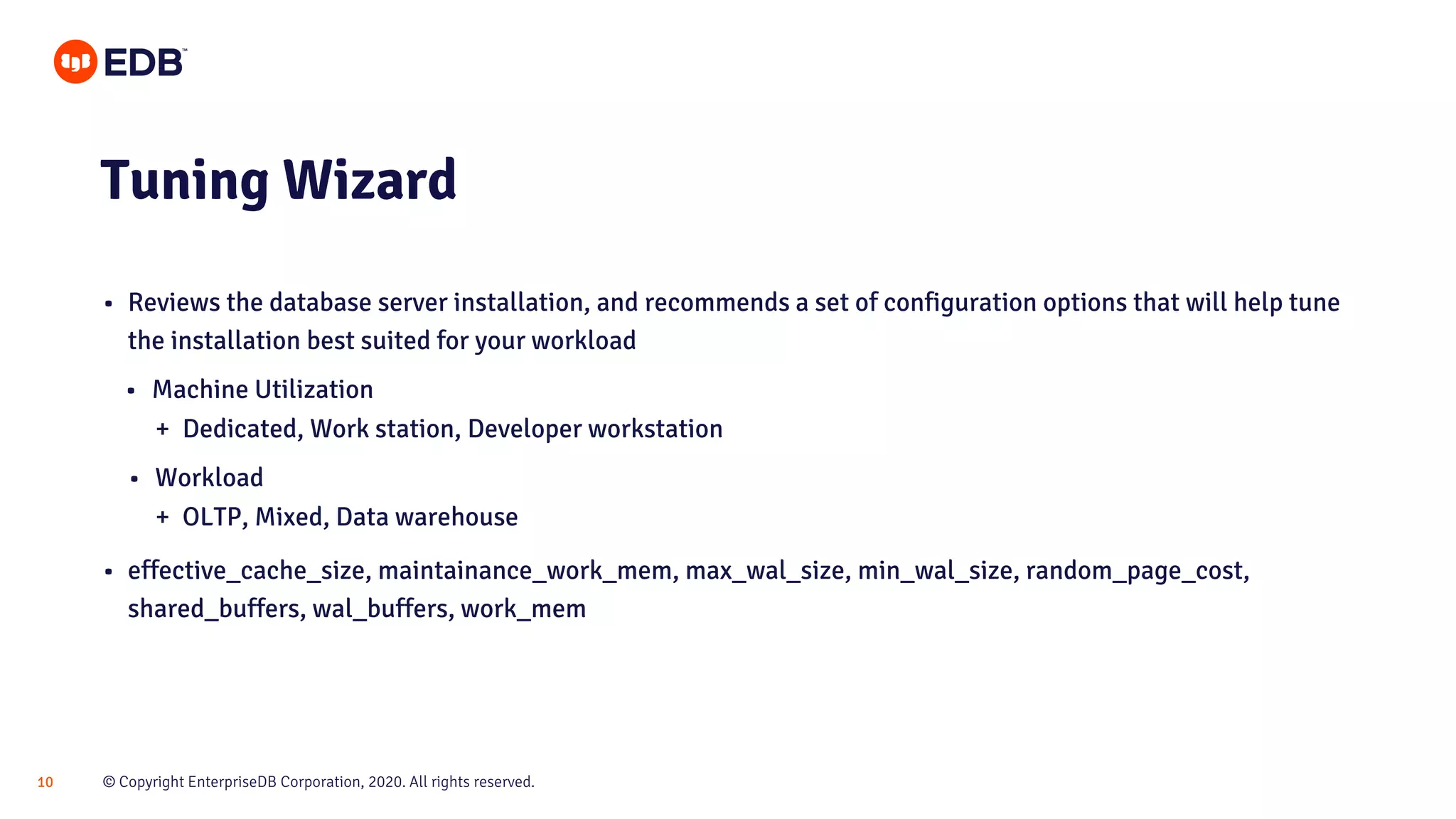 EDB™

Tuning Wizard

• Reviews the database server installation, and recommends a set of configuration options that will help tune the installation best suited for your workload

• Machine Utilization

+ Dedicated, Work station, Developer workstation

• Workload

+ OLTP, Mixed, Data warehouse

• effective_cache_size, maintainance_work_mem, max_wal_size, min_wal_size, random_page_cost, shared_buffers, wal_buffers, work_mem

10 © Copyright EnterpriseDB Corporation, 2020. All rights reserved.